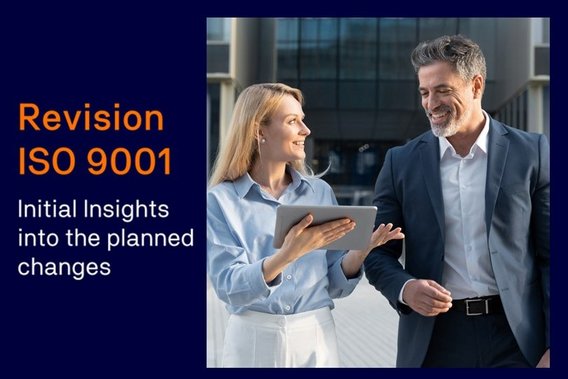 Revision
ISO 9001

Initial Insights into the planned changes